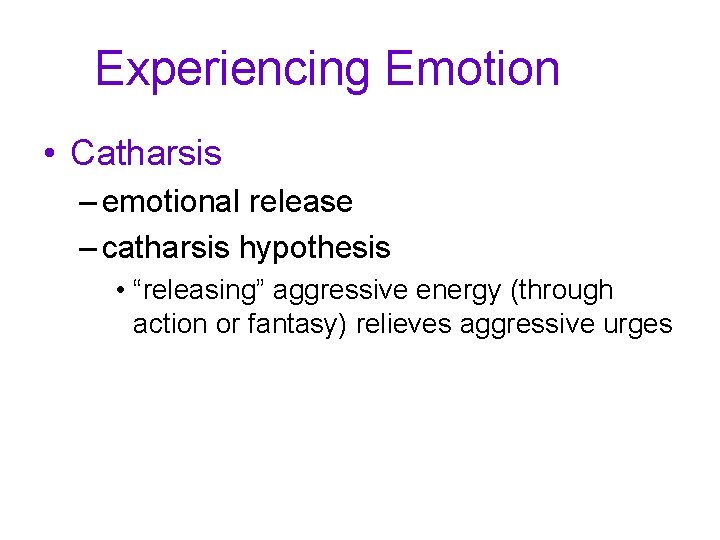 Experiencing Emotion

• Catharsis
– emotional release
– catharsis hypothesis
• “releasing” aggressive energy (through action or fantasy) relieves aggressive urges